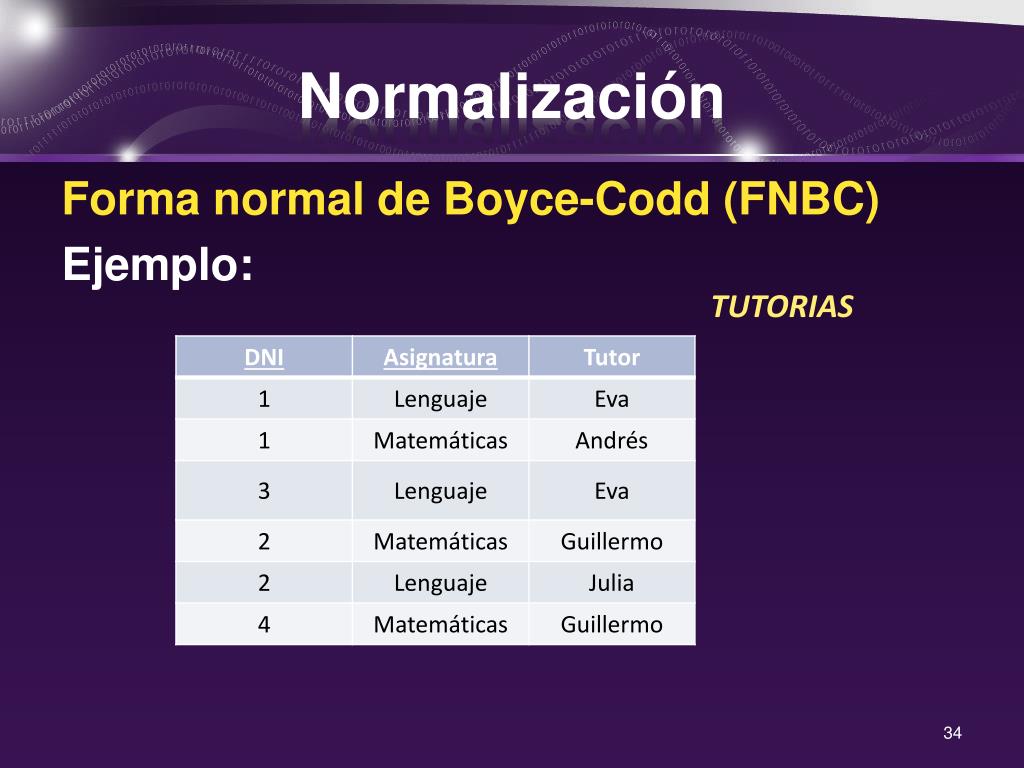 Normalización

Forma normal de Boyce-Codd (FNBC)

Ejemplo:

TUTORIAS

| DNI | Asignatura | Tutor |
|---|---|---|
| 1 | Lenguaje | Eva |
| 1 | Matemáticas | Andrés |
| 3 | Lenguaje | Eva |
| 2 | Matemáticas | Guillermo |
| 2 | Lenguaje | Julia |
| 4 | Matemáticas | Guillermo |

34